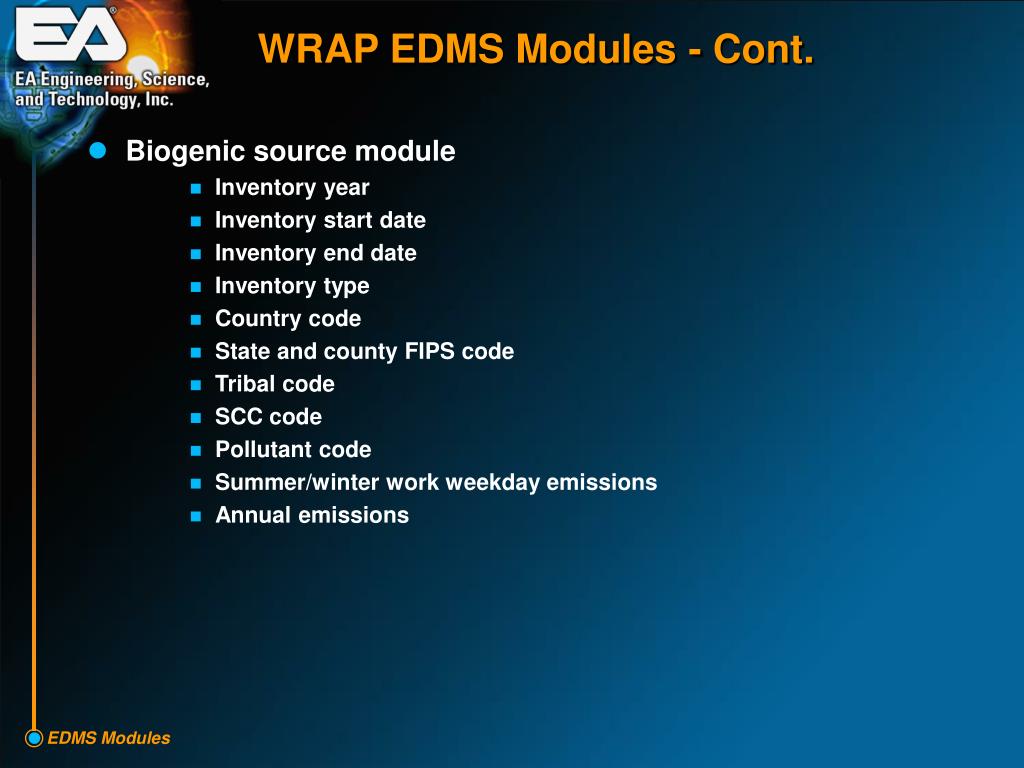 EA®
EA Engineering, Science, and Technology, Inc.

WRAP EDMS Modules - Cont.

Biogenic source module
Inventory year
Inventory start date
Inventory end date
Inventory type
Country code
State and county FIPS code
Tribal code
SCC code
Pollutant code
Summer/winter work weekday emissions
Annual emissions

EDMS Modules